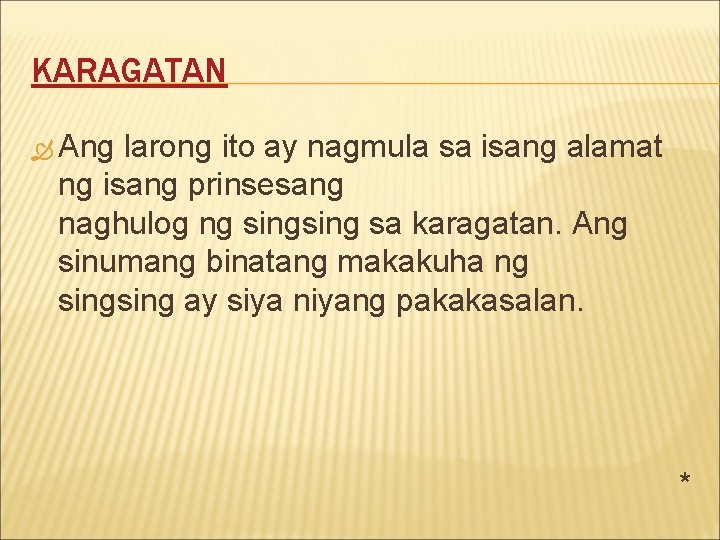 KARAGATAN

Ang larong ito ay nagmula sa isang alamat ng isang prinsesang naghulog ng singsing sa karagatan. Ang sinumang binatang makakuha ng singsing ay siya niyang pakakasalan.

*